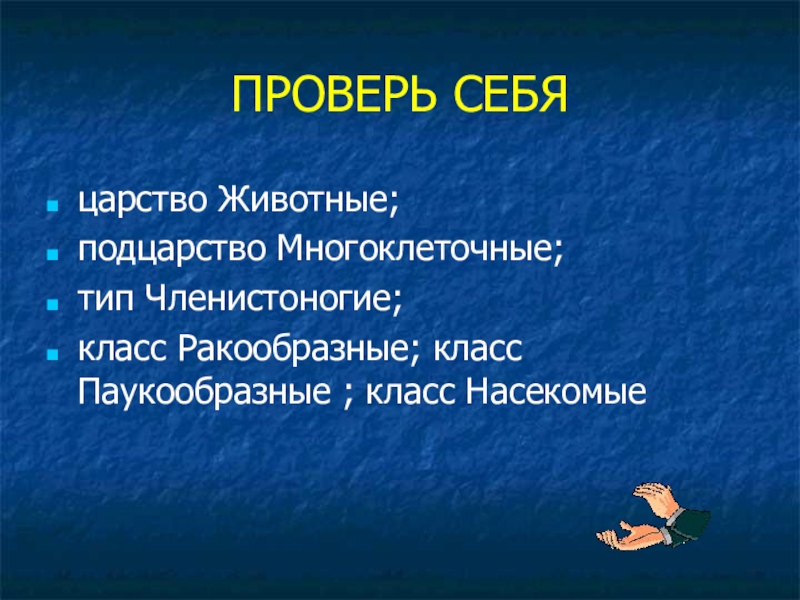 ПРОВЕРЬ СЕБЯ

- царство Животные;
- подцарство Многоклеточные;
- тип Членистоногие;
- класс Ракообразные; класс Паукообразные ; класс Насекомые